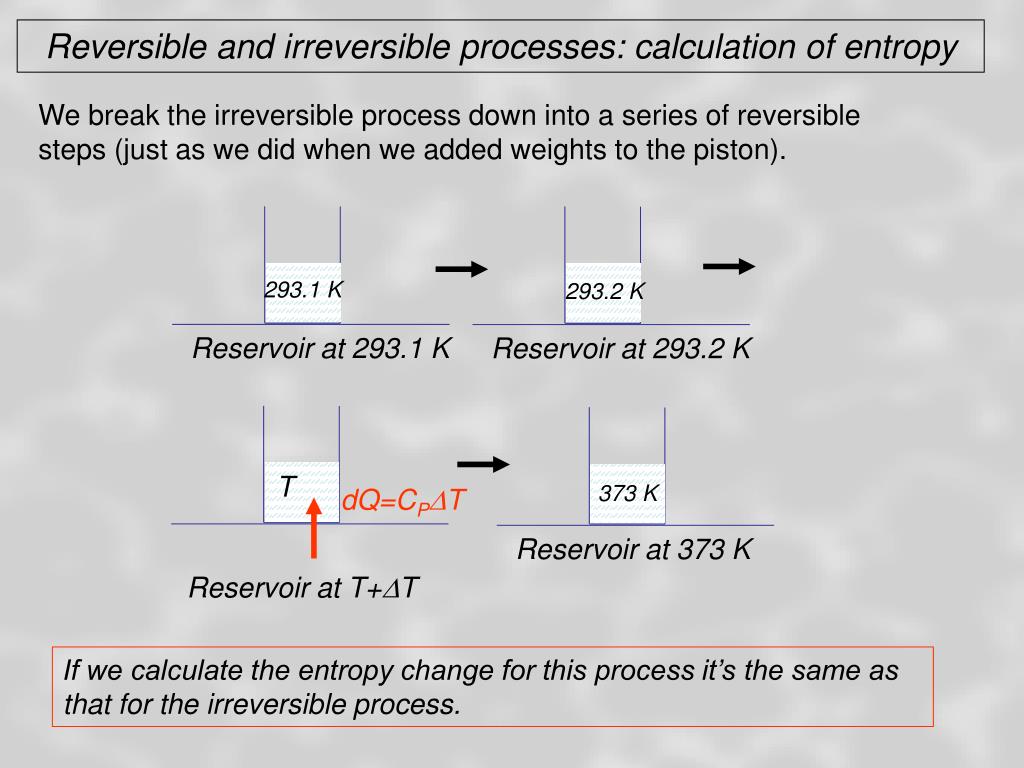 Reversible and irreversible processes: calculation of entropy

We break the irreversible process down into a series of reversible steps (just as we did when we added weights to the piston).

293.1 K

293.2 K

Reservoir at 293.1 K

Reservoir at 293.2 K

T

$dQ=C_P\Delta T$

373 K

Reservoir at 373 K

Reservoir at $T+\Delta T$

If we calculate the entropy change for this process it's the same as that for the irreversible process.